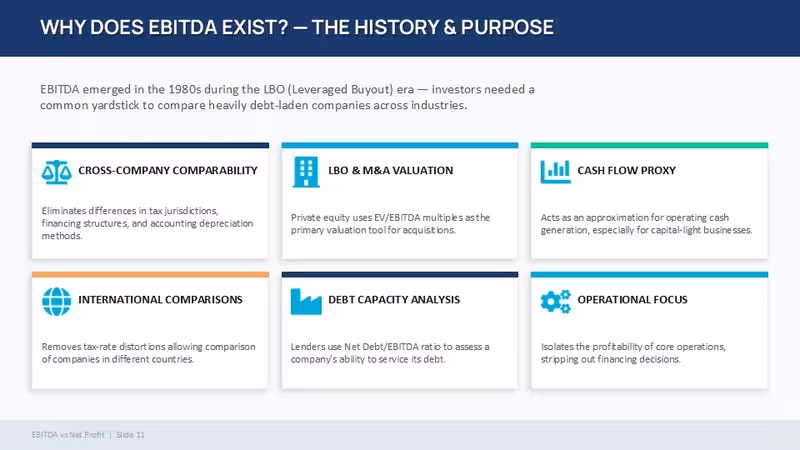 WHY DOES EBITDA EXIST? — THE HISTORY & PURPOSE

EBITDA emerged in the 1980s during the LBO (Leveraged Buyout) era — investors needed a common yardstick to compare heavily debt-laden companies across industries.

CROSS-COMPANY COMPARABILITY

Eliminates differences in tax jurisdictions, financing structures, and accounting depreciation methods.

LBO & M&A VALUATION

Private equity uses EV/EBITDA multiples as the primary valuation tool for acquisitions.

CASH FLOW PROXY

Acts as an approximation for operating cash generation, especially for capital-light businesses.

INTERNATIONAL COMPARISONS

Removes tax-rate distortions allowing comparison of companies in different countries.

DEBT CAPACITY ANALYSIS

Lenders use Net Debt/EBITDA ratio to assess a company's ability to service its debt.

OPERATIONAL FOCUS

Isolates the profitability of core operations, stripping out financing decisions.

EBITDA vs Net Profit | Slide 11